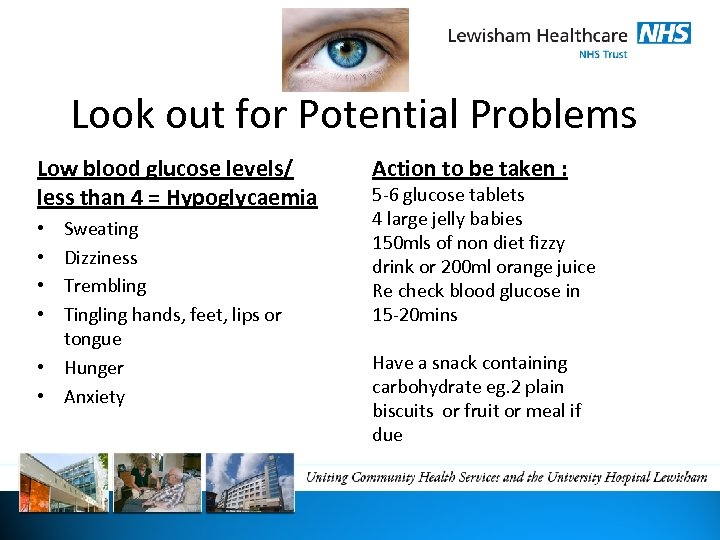 Lewisham Healthcare NHS
NHS Trust

Look out for Potential Problems

Low blood glucose levels/ less than 4 = Hypoglycaemia
• Sweating
• Dizziness
• Trembling
• Tingling hands, feet, lips or tongue
• Hunger
• Anxiety

Action to be taken :
5-6 glucose tablets
4 large jelly babies
150mls of non diet fizzy drink or 200ml orange juice
Re check blood glucose in 15-20mins

Have a snack containing carbohydrate eg.2 plain biscuits or fruit or meal if due

Uniting Community Health Services and the University Hospital Lewisham